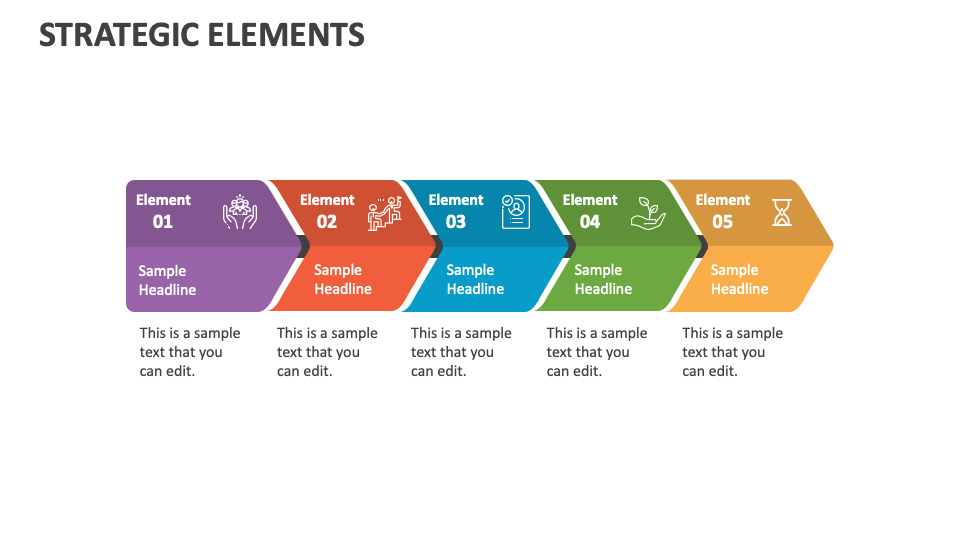 STRATEGIC ELEMENTS

Element 01

Sample Headline

This is a sample text that you can edit.

Element 02

Sample Headline

This is a sample text that you can edit.

Element 03

Sample Headline

This is a sample text that you can edit.

Element 04

Sample Headline

This is a sample text that you can edit.

Element 05

Sample Headline

This is a sample text that you can edit.